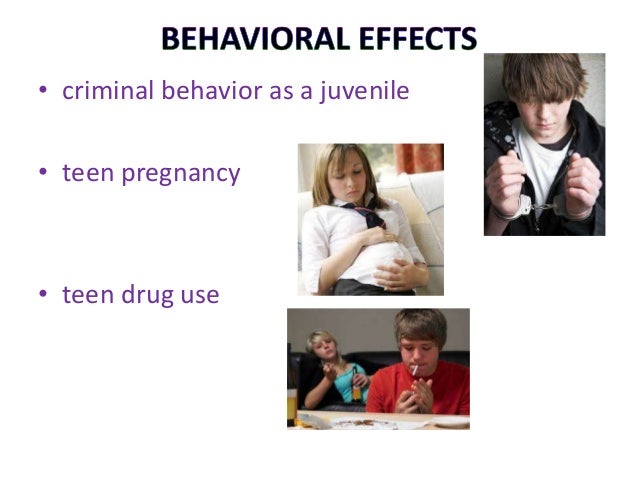 BEHAVIORAL EFFECTS

• criminal behavior as a juvenile

• teen pregnancy

• teen drug use